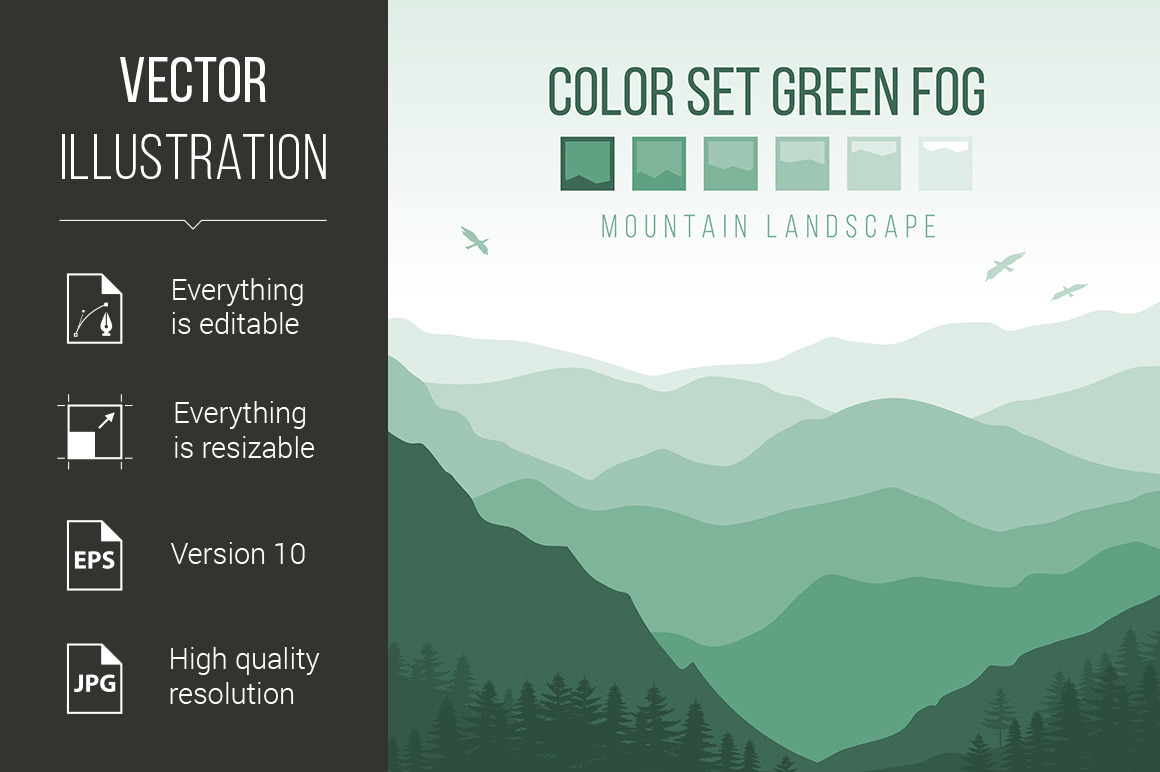 VECTOR
ILLUSTRATION

Everything is editable

Everything is resizable

EPS

Version 10

JPG

High quality resolution

COLOR SET GREEN FOG

MOUNTAIN LANDSCAPE